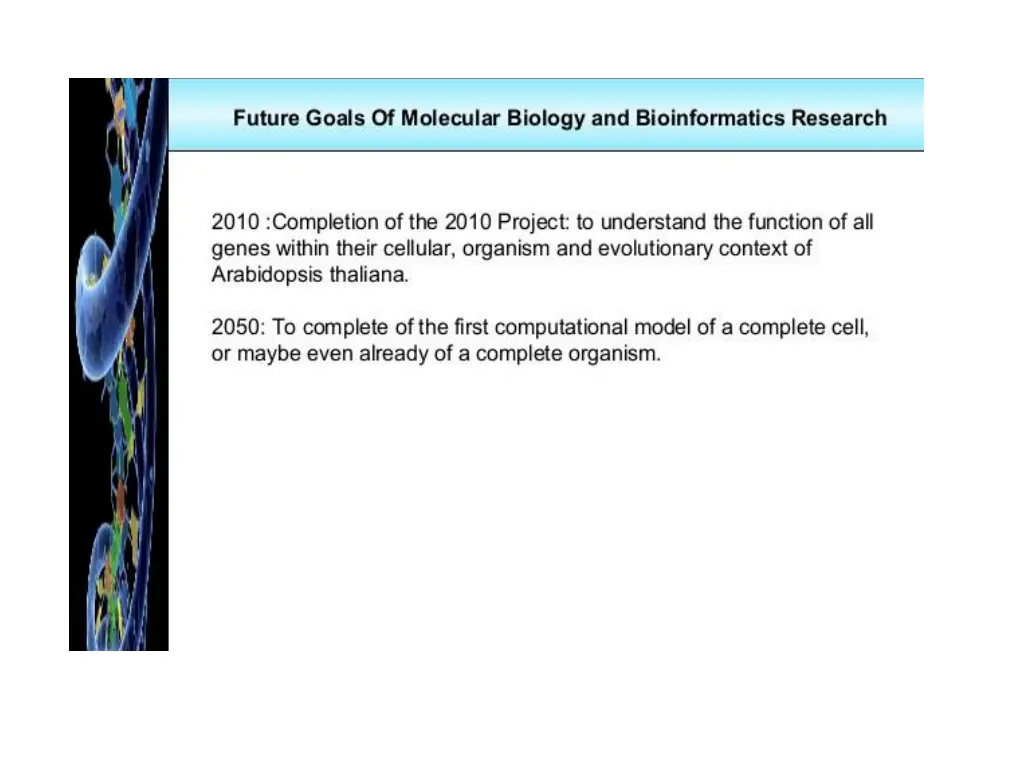 Future Goals Of Molecular Biology and Bioinformatics Research

2010 :Completion of the 2010 Project: to understand the function of all genes within their cellular, organism and evolutionary context of Arabidopsis thaliana.

2050: To complete of the first computational model of a complete cell, or maybe even already of a complete organism.